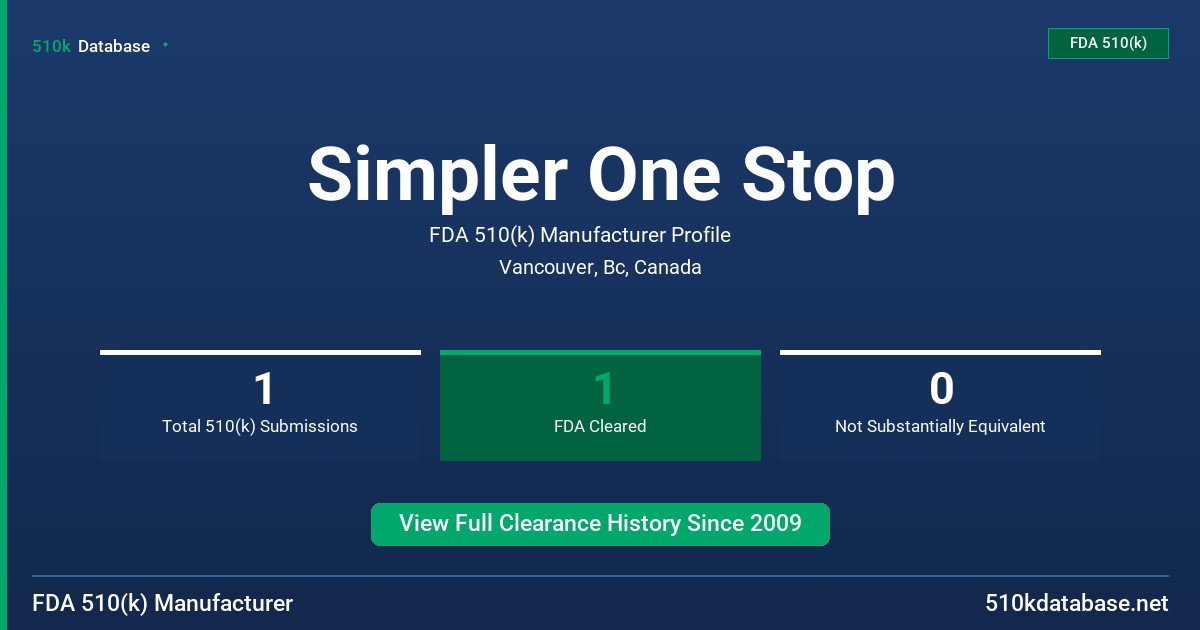 510k Database

FDA 510(k)

Simpler One Stop

FDA 510(k) Manufacturer Profile

Vancouver, Bc, Canada

1
Total 510(k) Submissions

1
FDA Cleared

0
Not Substantially Equivalent

View Full Clearance History Since 2009

FDA 510(k) Manufacturer

510kdatabase.net